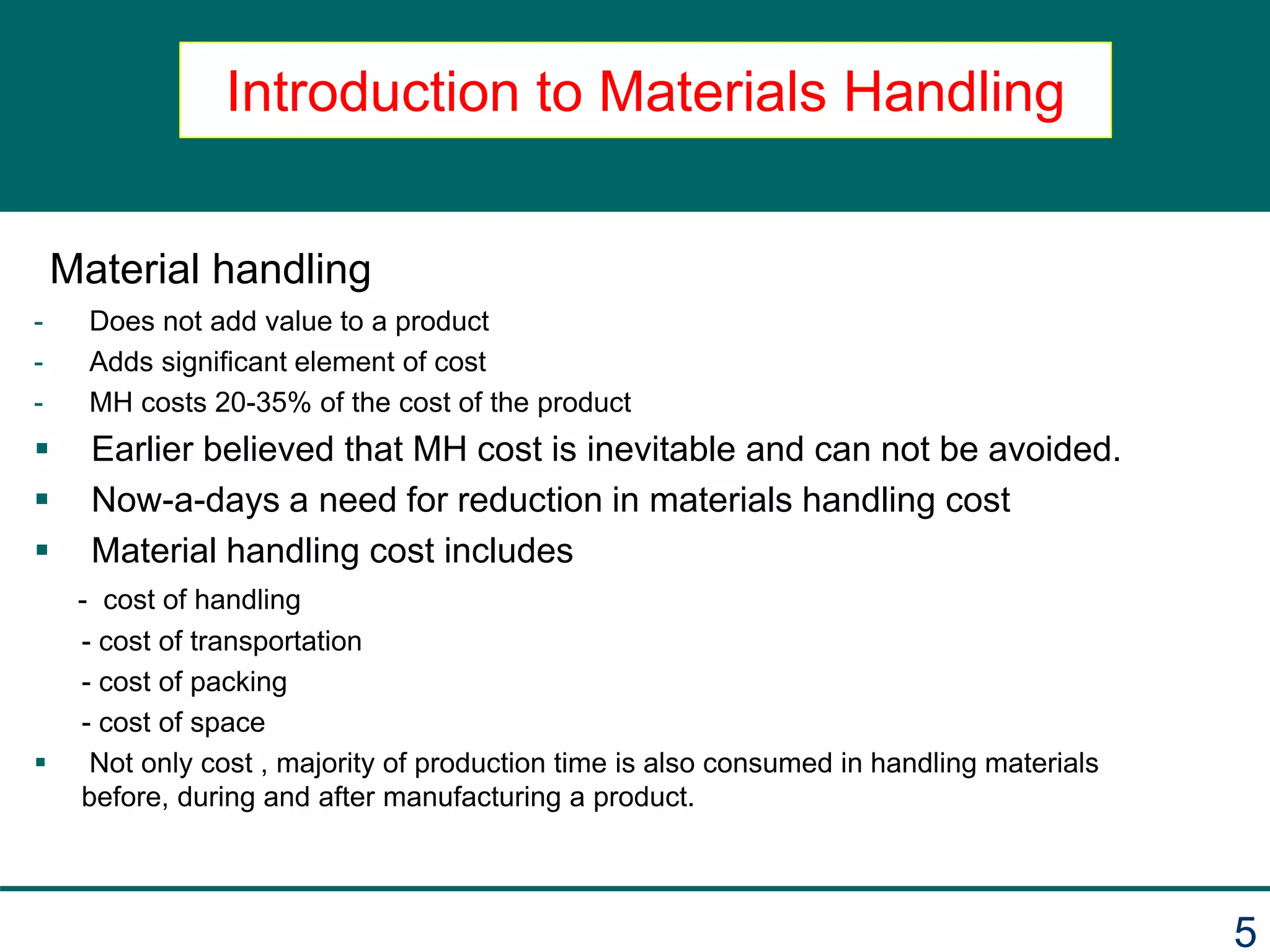 Introduction to Materials Handling

Material handling

- Does not add value to a product
- Adds significant element of cost
- MH costs 20-35% of the cost of the product

▪ Earlier believed that MH cost is inevitable and can not be avoided.

▪ Now-a-days a need for reduction in materials handling cost

▪ Material handling cost includes

- cost of handling
- cost of transportation
- cost of packing
- cost of space

▪ Not only cost , majority of production time is also consumed in handling materials before, during and after manufacturing a product.

5